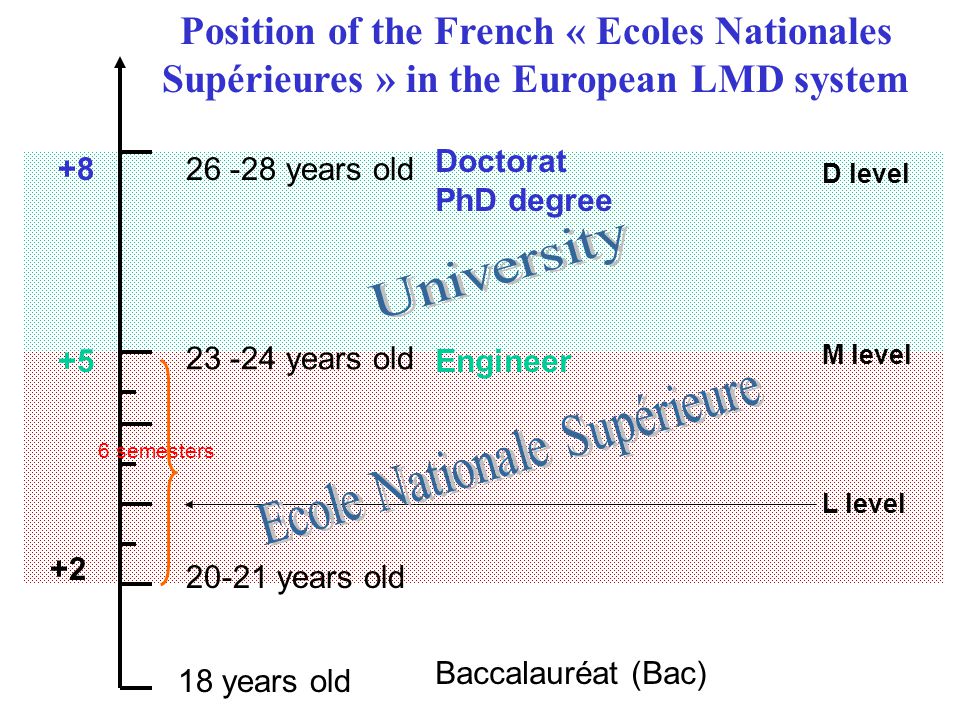 Position of the French « Ecoles Nationales Supérieures » in the European LMD system

+8 26 -28 years old Doctorat PhD degree D level

University

+5 23 -24 years old Engineer M level

Ecole Nationale Supérieure

6 semesters

L level

+2 20-21 years old

18 years old Baccalauréat (Bac)